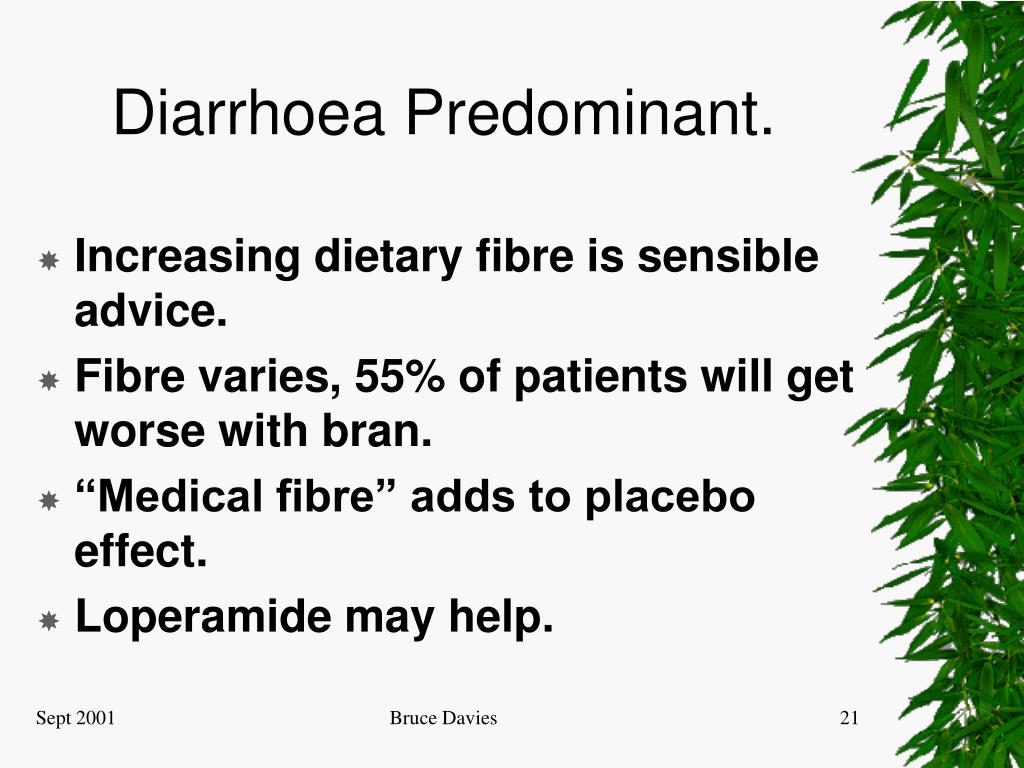 Diarrhoea Predominant.

Increasing dietary fibre is sensible advice.
Fibre varies, 55% of patients will get worse with bran.
“Medical fibre” adds to placebo effect.
Loperamide may help.

Sept 2001 Bruce Davies 21